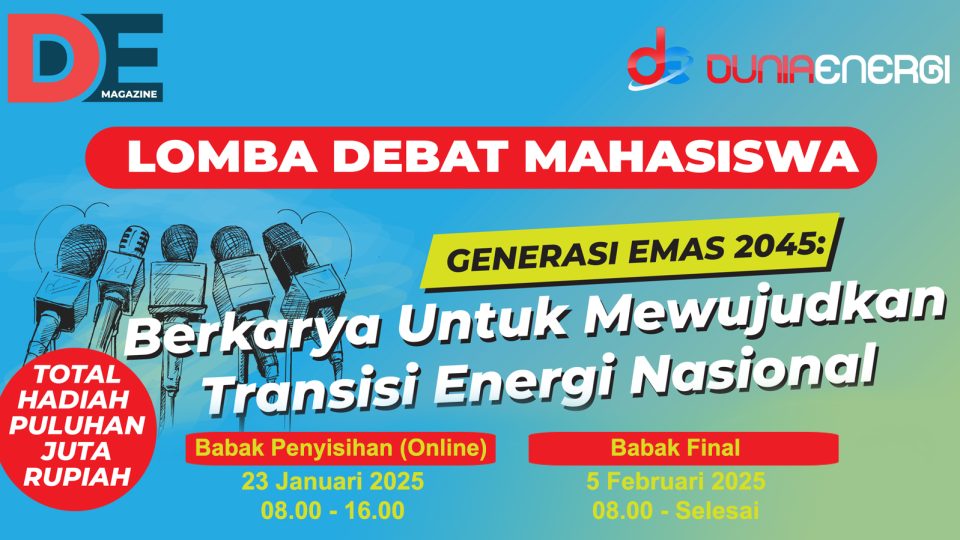 DE
MAGAZINE

DUNIAENERGI

LOMBA DEBAT MAHASISWA

GENERASI EMAS 2045:

Berkarya Untuk Mewujudkan Transisi Energi Nasional

TOTAL HADIAH PULUHAN JUTA RUPIAH

Babak Penyisihan (Online)
23 Januari 2025
08.00 - 16.00

Babak Final
5 Februari 2025
08.00 - Selesai